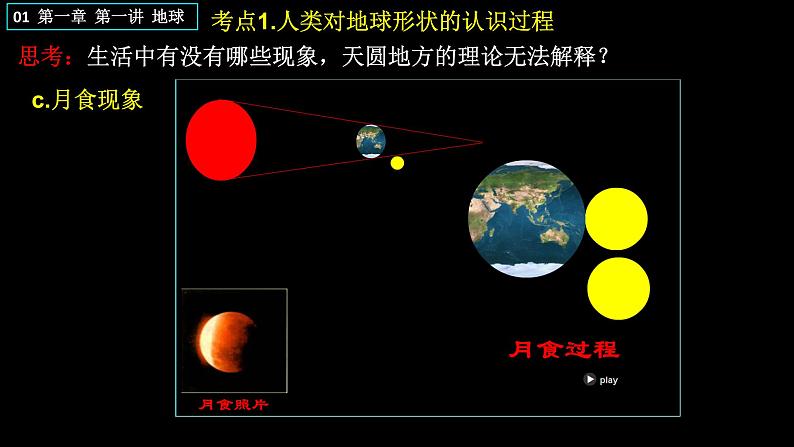 01 第一章 第一讲 地球

考点1.人类对地球形状的认识过程

思考：生活中有没有哪些现象，天圆地方的理论无法解释？

c.月食现象

月食过程

play

月食照片